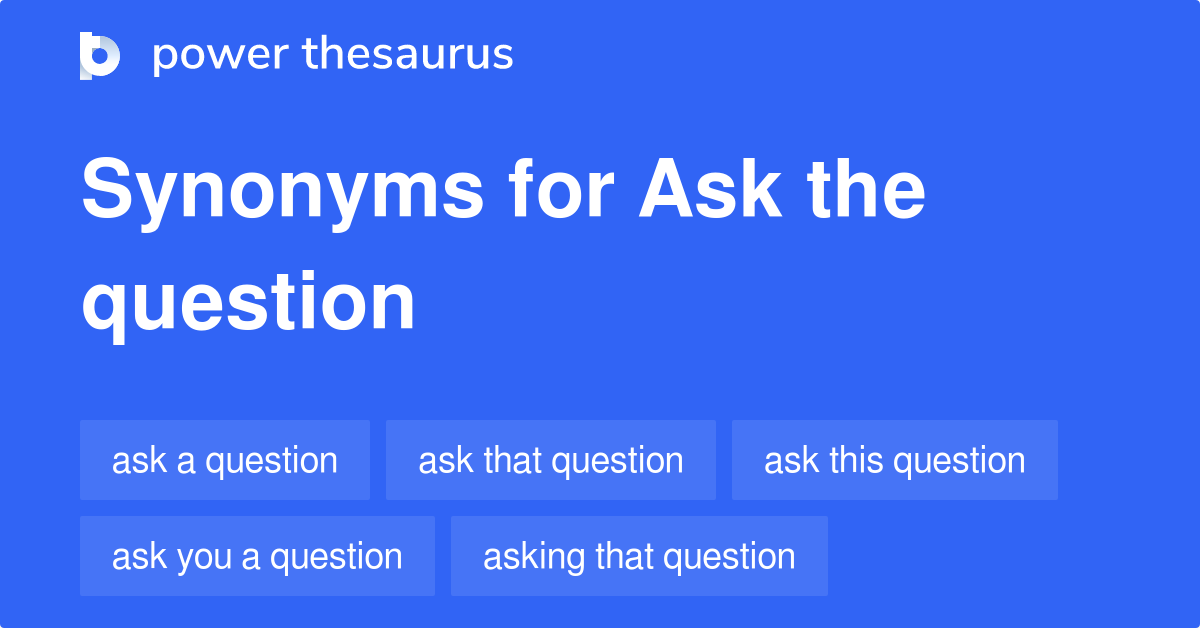 power thesaurus

Synonyms for Ask the question

ask a question
ask that question
ask this question
ask you a question
asking that question